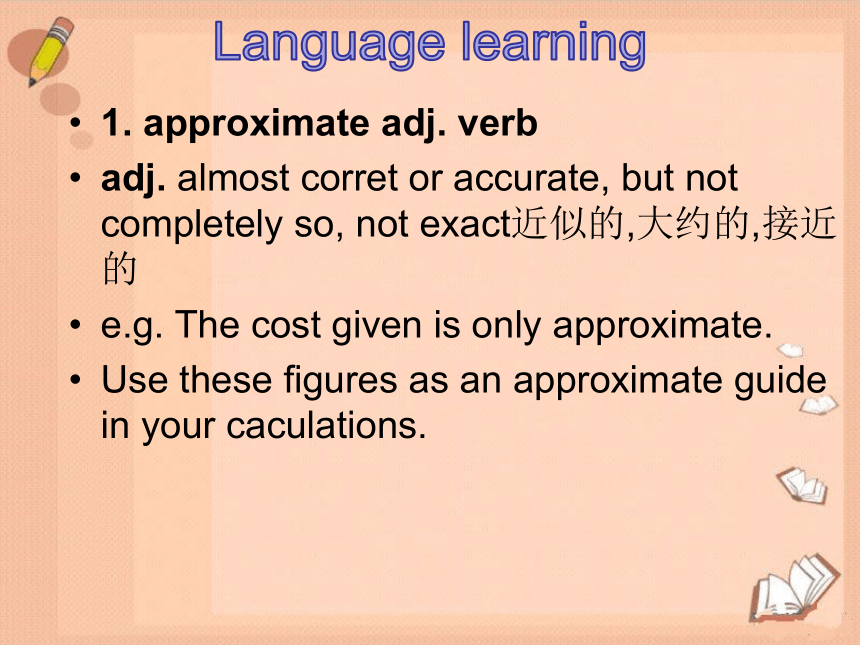 Language learning

• 1. approximate adj. verb
• adj. almost corret or accurate, but not completely so, not exact近似的,大约的,接近的
• e.g. The cost given is only approximate.
• Use these figures as an approximate guide in your caculations.